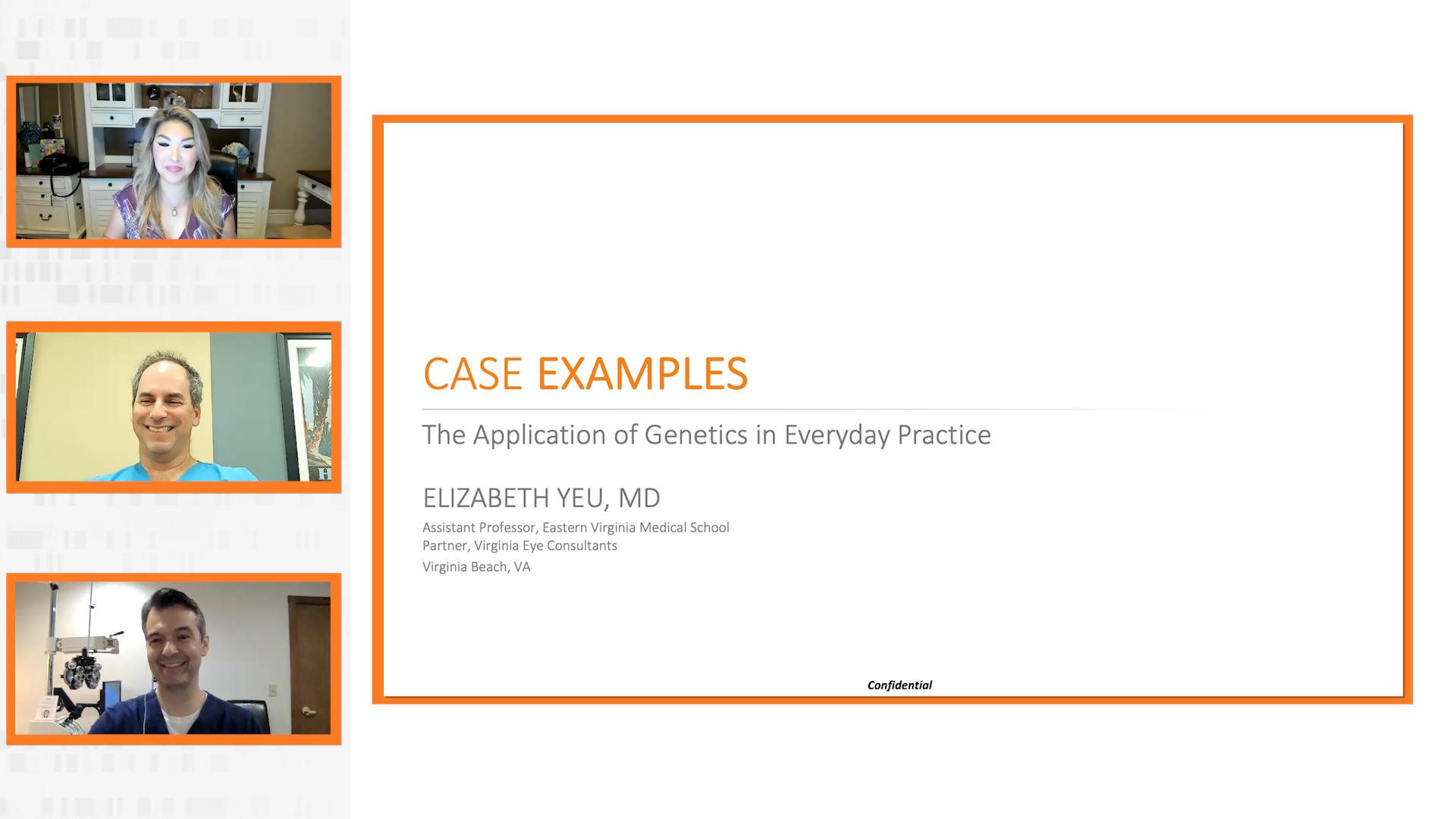 CASE EXAMPLES

The Application of Genetics in Everyday Practice

ELIZABETH YEU, MD

Assistant Professor, Eastern Virginia Medical School
Partner, Virginia Eye Consultants
Virginia Beach, VA

Confidential